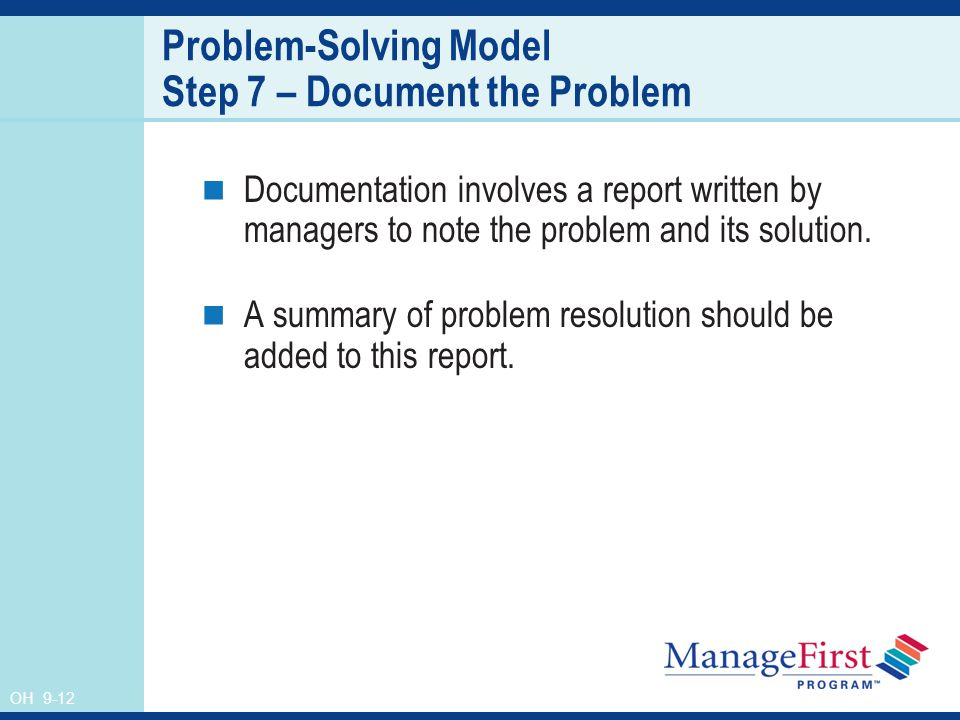 Problem-Solving Model
Step 7 – Document the Problem

Documentation involves a report written by managers to note the problem and its solution.

A summary of problem resolution should be added to this report.

OH 9-12

ManageFirst PROGRAM™